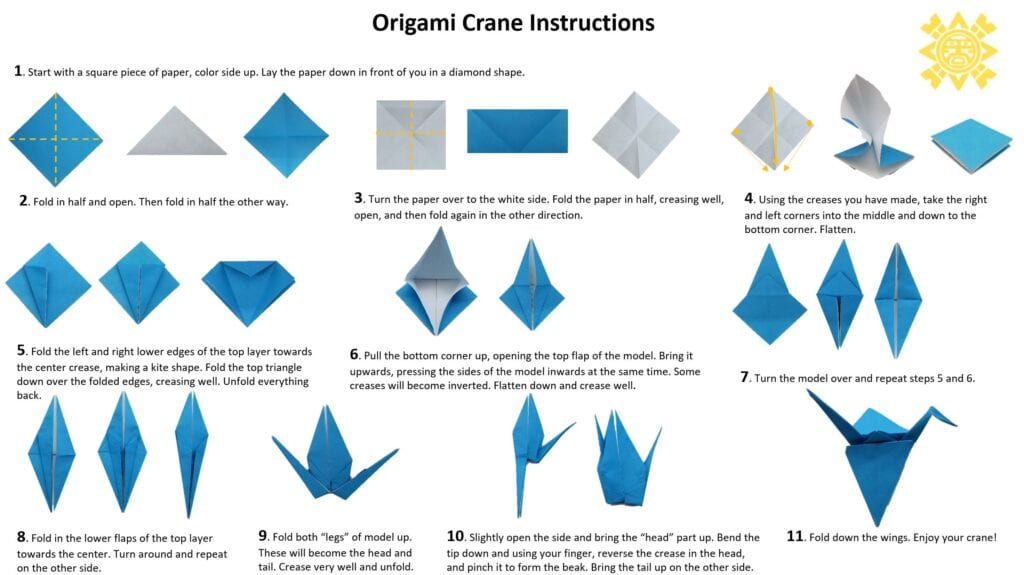 Origami Crane Instructions

1. Start with a square piece of paper, color side up. Lay the paper down in front of you in a diamond shape.

2. Fold in half and open. Then fold in half the other way.

3. Turn the paper over to the white side. Fold the paper in half, creasing well, open, and then fold again in the other direction.

4. Using the creases you have made, take the right and left corners into the middle and down to the bottom corner. Flatten.

5. Fold the left and right lower edges of the top layer towards the center crease, making a kite shape. Fold the top triangle down over the folded edges, creasing well. Unfold everything back.

6. Pull the bottom corner up, opening the top flap of the model. Bring it upwards, pressing the sides of the model inwards at the same time. Some creases will become inverted. Flatten down and crease well.

7. Turn the model over and repeat steps 5 and 6.

8. Fold in the lower flaps of the top layer towards the center. Turn around and repeat on the other side.

9. Fold both "legs" of model up. These will become the head and tail. Crease very well and unfold.

10. Slightly open the side and bring the "head" part up. Bend the tip down and using your finger, reverse the crease in the head, and pinch it to form the beak. Bring the tail up on the other side.

11. Fold down the wings. Enjoy your crane!